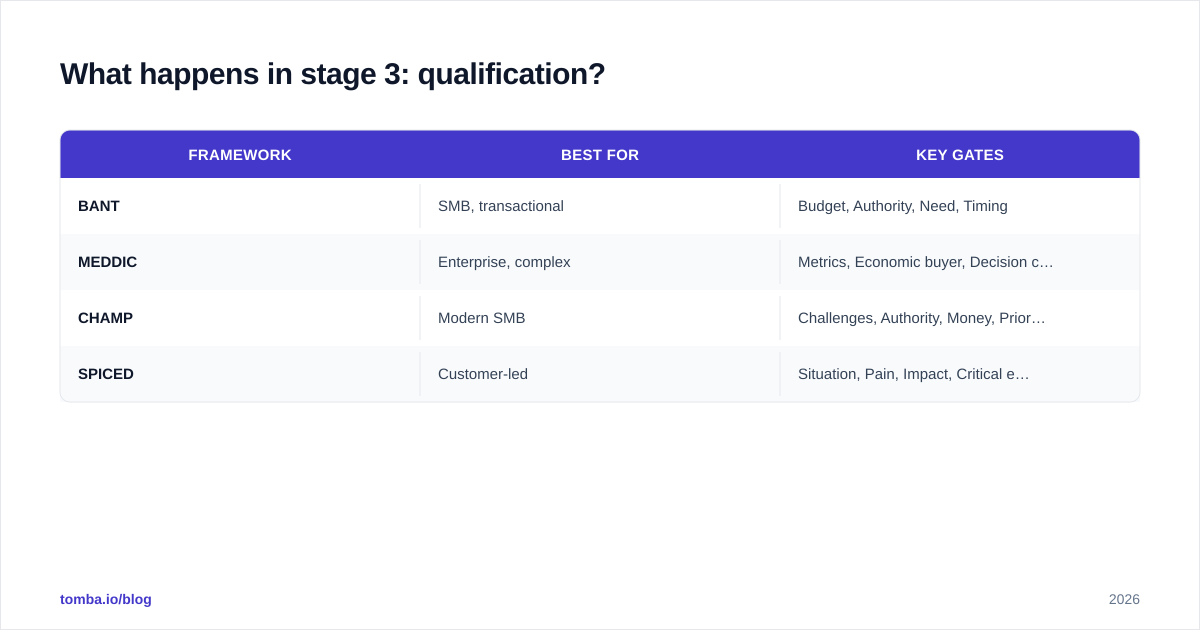 What happens in stage 3: qualification?

| FRAMEWORK | BEST FOR | KEY GATES |
|---|---|---|
| BANT | SMB, transactional | Budget, Authority, Need, Timing |
| MEDDIC | Enterprise, complex | Metrics, Economic buyer, Decision c… |
| CHAMP | Modern SMB | Challenges, Authority, Money, Prior… |
| SPICED | Customer-led | Situation, Pain, Impact, Critical e… |

tomba.io/blog

2026